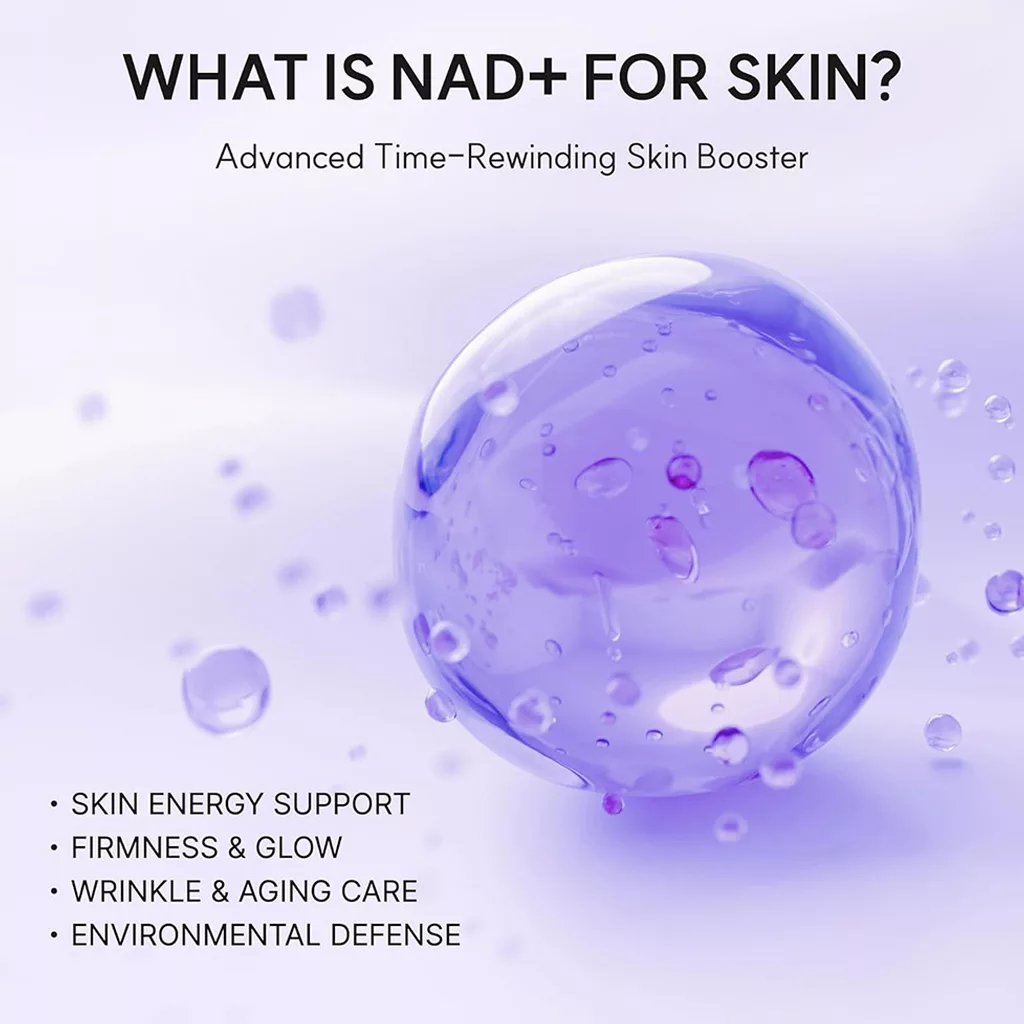 WHAT IS NAD+ FOR SKIN?

Advanced Time-Rewinding Skin Booster

• SKIN ENERGY SUPPORT
• FIRMNESS & GLOW
• WRINKLE & AGING CARE
• ENVIRONMENTAL DEFENSE